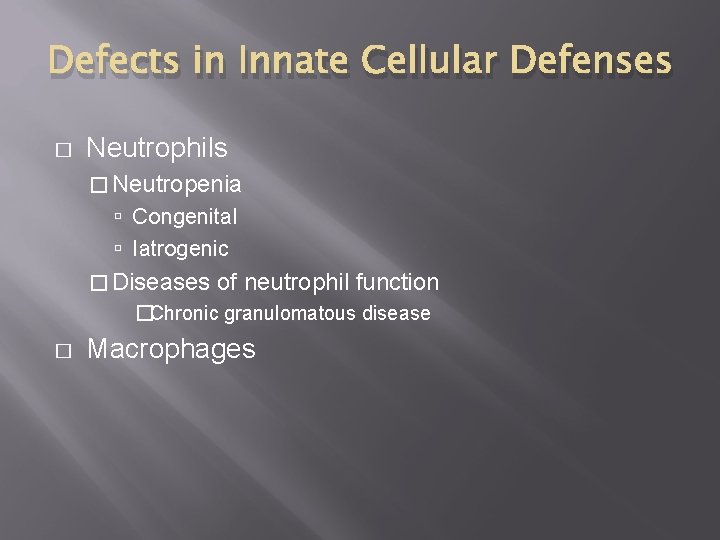 Defects in Innate Cellular Defenses

Neutrophils

Neutropenia

Congenital

Iatrogenic

Diseases of neutrophil function

Chronic granulomatous disease

Macrophages